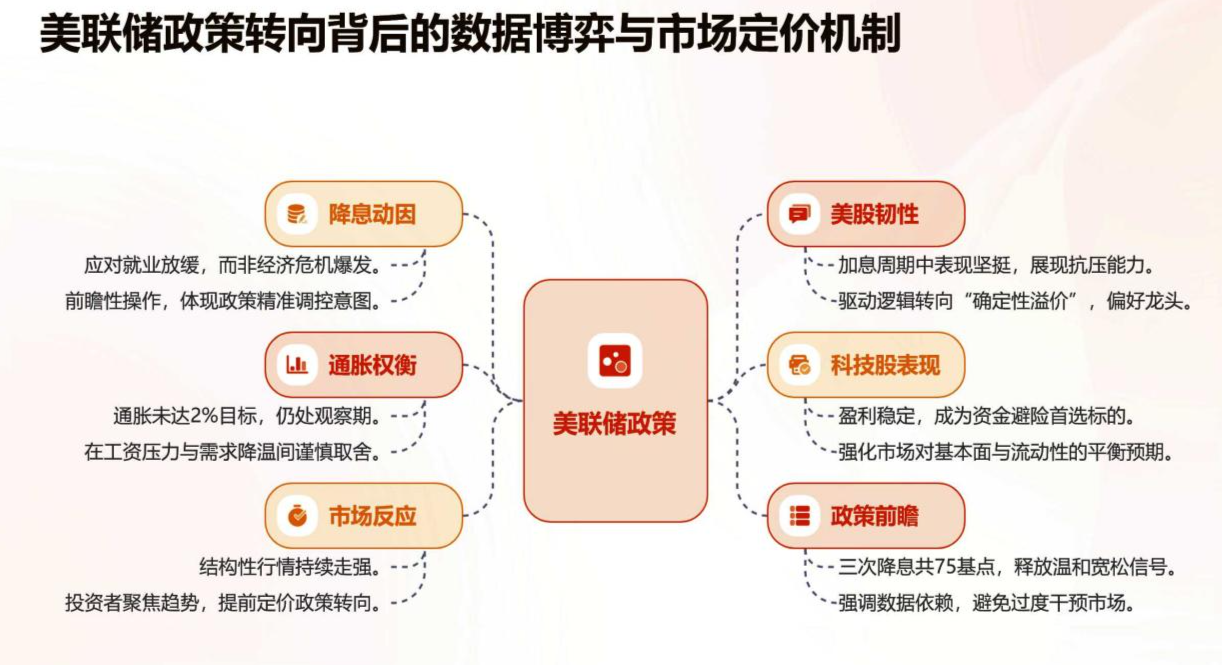 美联储政策转向背后的数据博弈与市场定价机制

降息动因

应对就业放缓，而非经济危机爆发。

前瞻性操作，体现政策精准调控意图。

通胀权衡

通胀未达2%目标，仍处观察期。

在工资压力与需求降温间谨慎取舍。

市场反应

结构性行情持续走强。

投资者聚焦趋势，提前定价政策转向。

美联储政策

美股韧性

加息周期中表现坚挺，展现抗压能力。

驱动逻辑转向“确定性溢价”，偏好龙头。

科技股表现

盈利稳定，成为资金避险首选标的。

强化市场对基本面与流动性的平衡预期。

政策前瞻

三次降息共75基点，释放温和宽松信号。

强调数据依赖，避免过度干预市场。